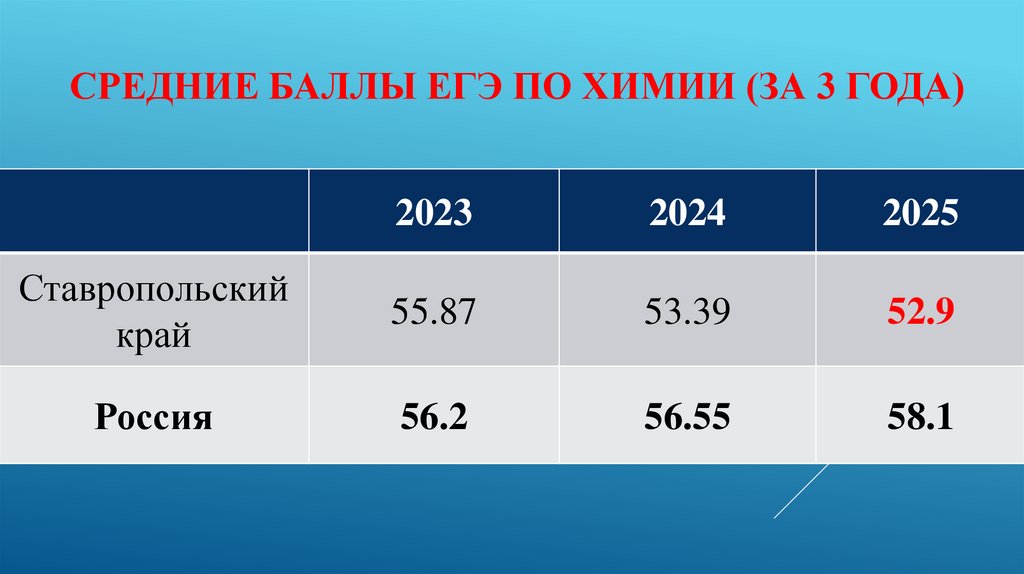 СРЕДНИЕ БАЛЛЫ ЕГЭ ПО ХИМИИ (ЗА 3 ГОДА)

| | 2023 | 2024 | 2025 |
|---|---|---|---|
| Ставропольский край | 55.87 | 53.39 | 52.9 |
| Россия | 56.2 | 56.55 | 58.1 |